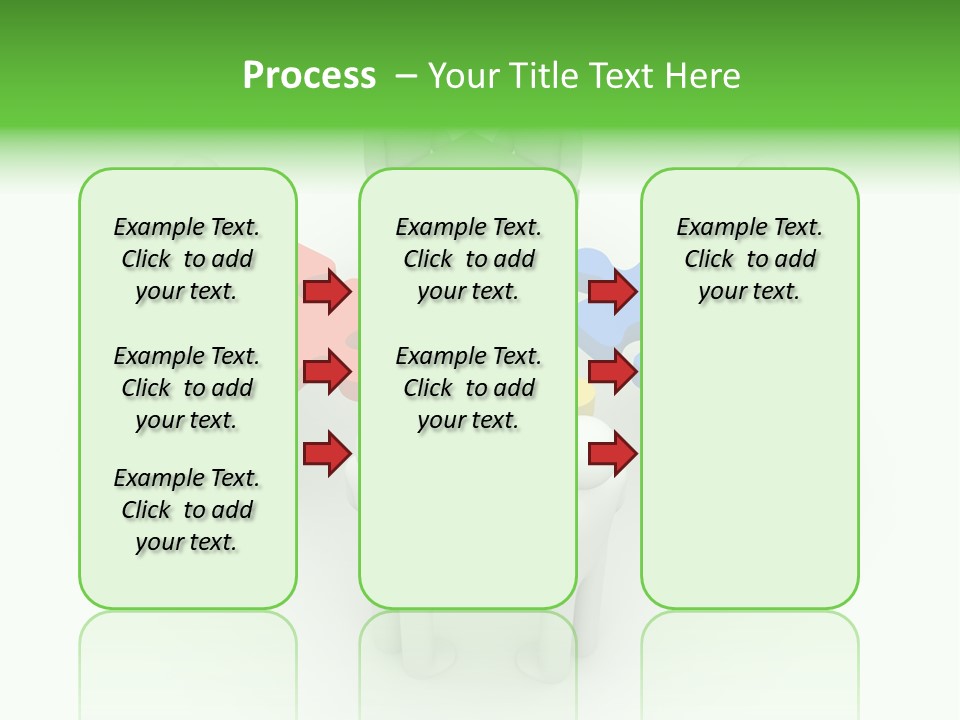 Process – Your Title Text Here

Example Text. Click to add your text.

Example Text. Click to add your text.

Example Text. Click to add your text.

Example Text. Click to add your text.

Example Text. Click to add your text.

Example Text. Click to add your text.